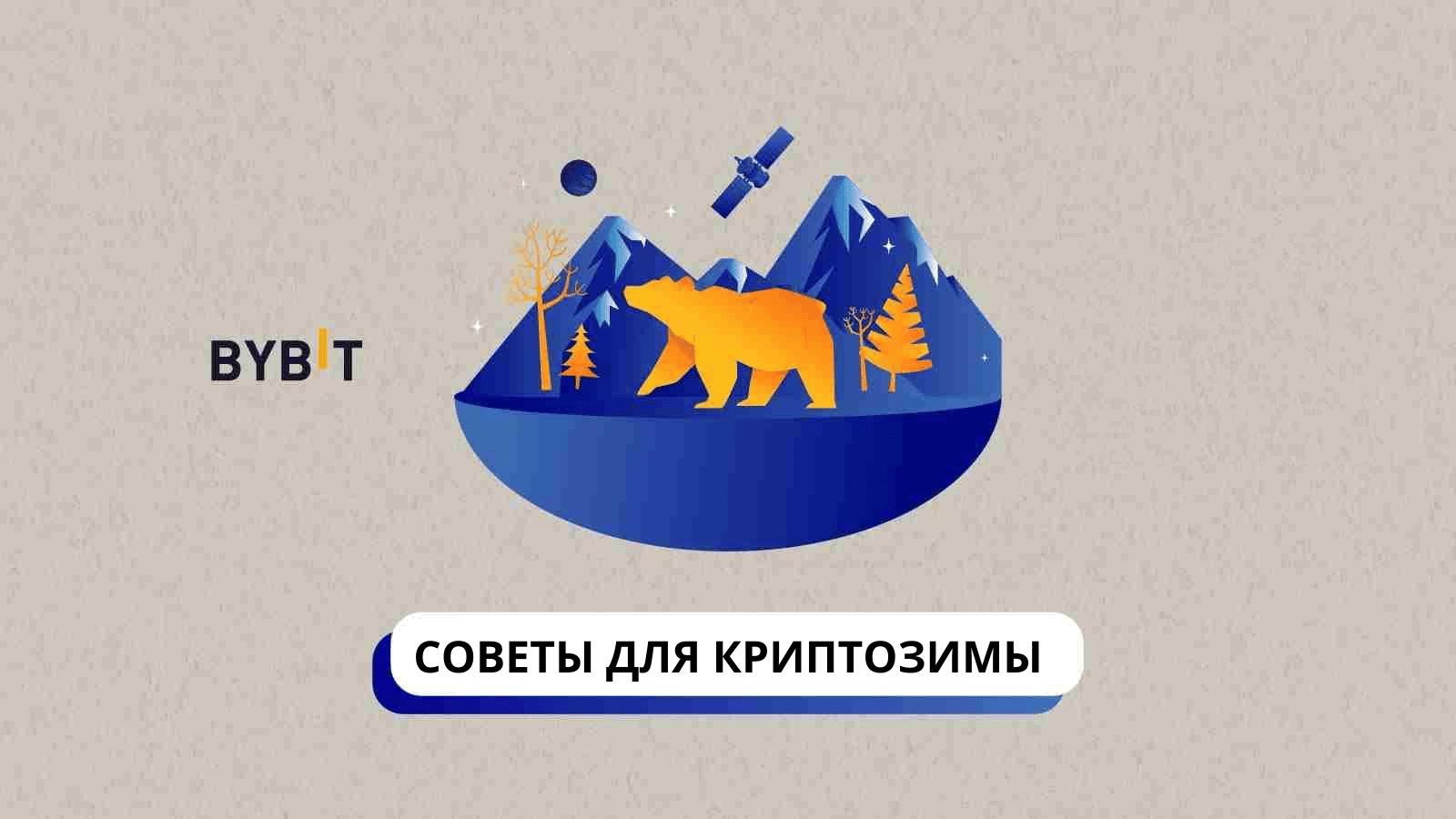 BYBIT

СОВЕТЫ ДЛЯ КРИПТОЗИМЫ